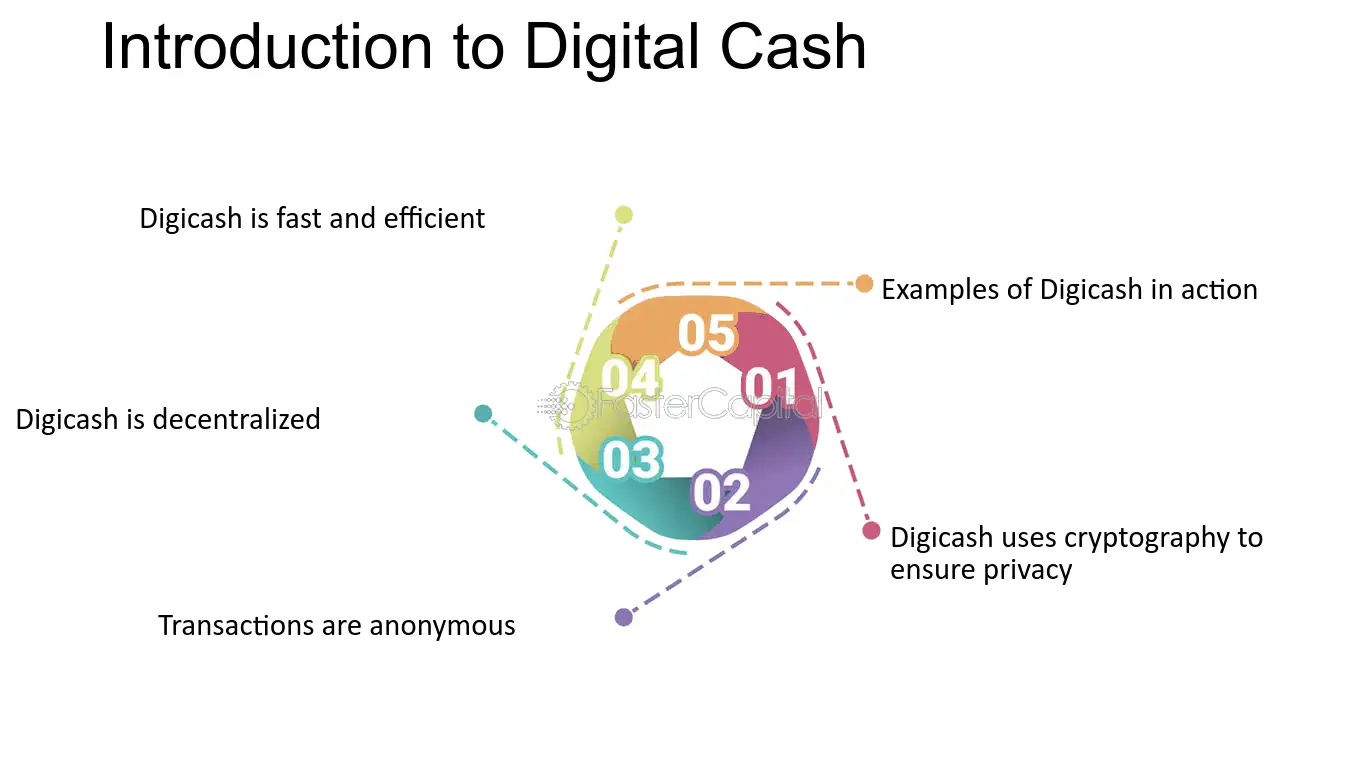 Introduction to Digital Cash

Digicash is fast and efficient

Examples of Digicash in action

05

04

01

Digicash is decentralized

03

02

Digicash uses cryptography to ensure privacy

Transactions are anonymous

FasterCapital